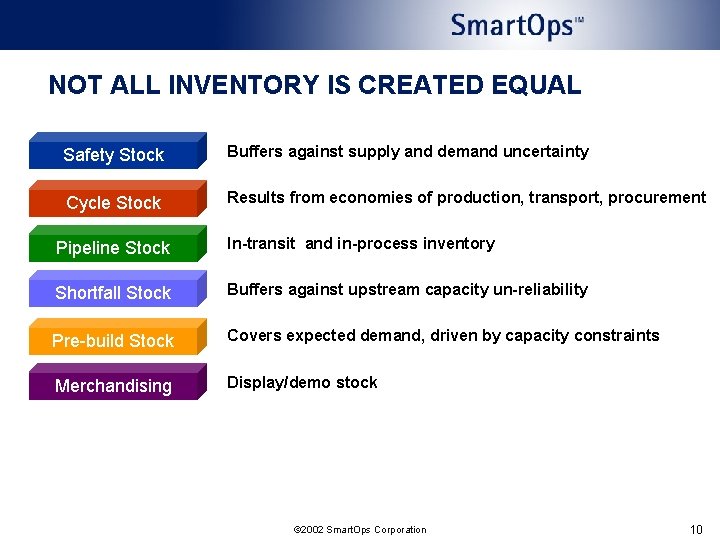 SmartOps™

NOT ALL INVENTORY IS CREATED EQUAL

Safety Stock
Buffers against supply and demand uncertainty

Cycle Stock
Results from economies of production, transport, procurement

Pipeline Stock
In-transit and in-process inventory

Shortfall Stock
Buffers against upstream capacity un-reliability

Pre-build Stock
Covers expected demand, driven by capacity constraints

Merchandising
Display/demo stock

©2002 SmartOps Corporation

10